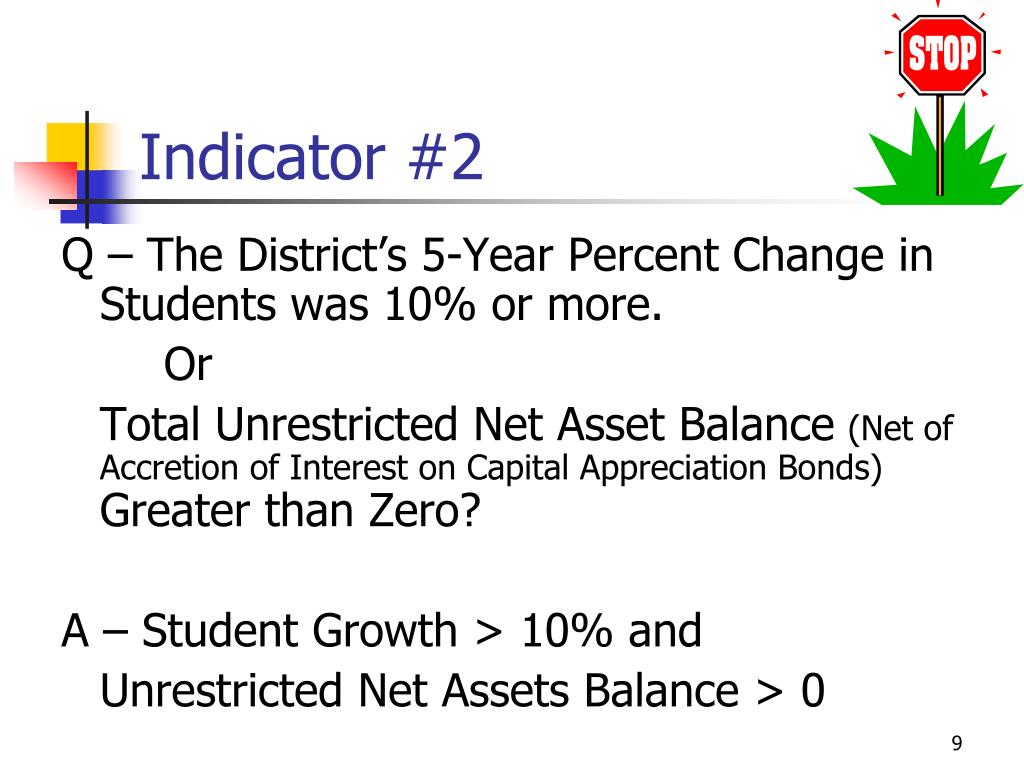 STOP

Indicator #2

Q – The District's 5-Year Percent Change in Students was 10% or more.

Or

Total Unrestricted Net Asset Balance (Net of Accretion of Interest on Capital Appreciation Bonds) Greater than Zero?

A – Student Growth > 10% and Unrestricted Net Assets Balance > 0

9